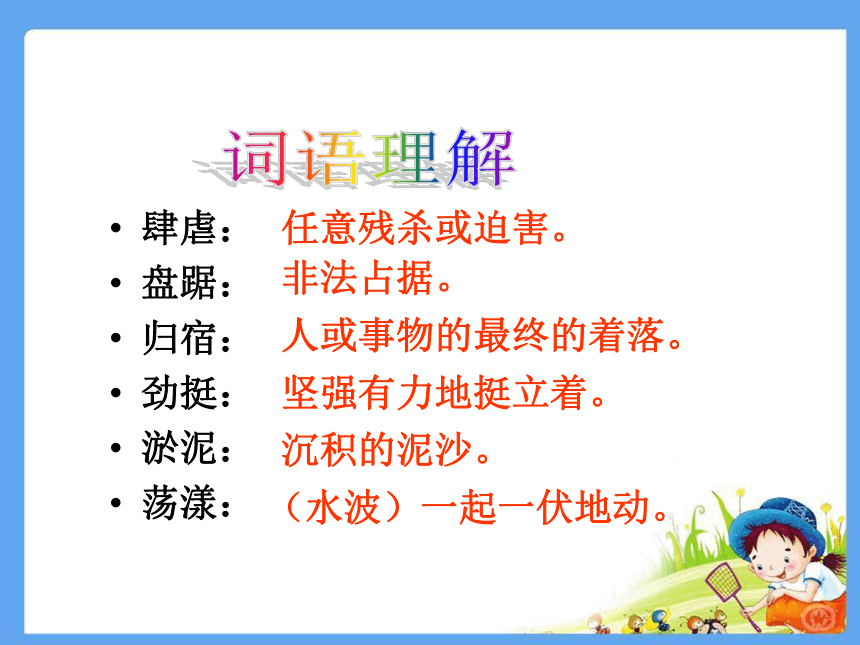 词语理解

• 肆虐： 任意残杀或迫害。
• 盘踞： 非法占据。
• 归宿： 人或事物的最终的着落。
• 劲挺： 坚强有力地挺立着。
• 淤泥： 沉积的泥沙。
• 荡漾： （水波）一起一伏地动。